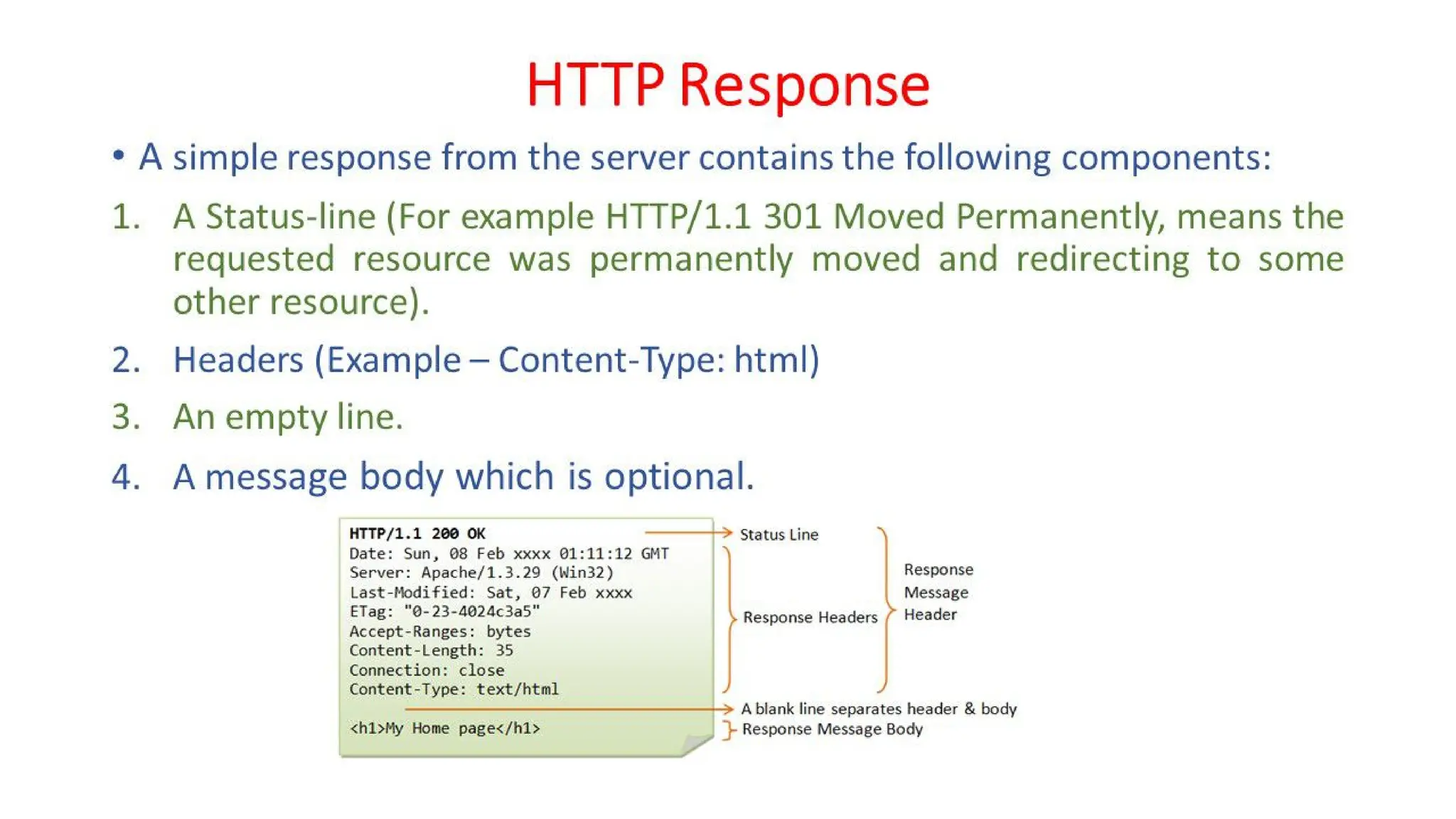 HTTP Response

• A simple response from the server contains the following components:

1. A Status-line (For example HTTP/1.1 301 Moved Permanently, means the requested resource was permanently moved and redirecting to some other resource).

2. Headers (Example – Content-Type: html)

3. An empty line.

4. A message body which is optional.

HTTP/1.1 200 OK
Date: Sun, 08 Feb xxxx 01:11:12 GMT
Server: Apache/1.3.29 (Win32)
Last-Modified: Sat, 07 Feb xxxx
ETag: "0-23-4024c3a5"
Accept-Ranges: bytes
Content-Length: 35
Connection: close
Content-Type: text/html

<h1>My Home page</h1>

Status Line
Response Headers
Response Message Header
A blank line separates header & body
Response Message Body